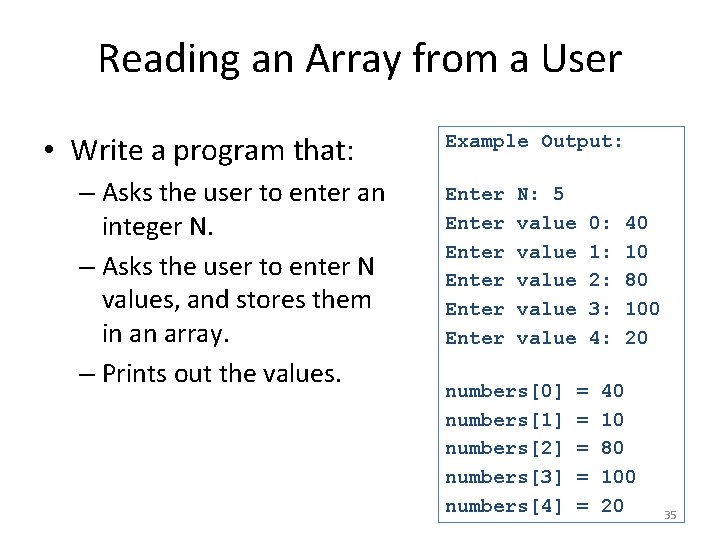 Reading an Array from a User

• Write a program that:
– Asks the user to enter an integer N.
– Asks the user to enter N values, and stores them in an array.
– Prints out the values.

Example Output:

Enter N: 5
Enter value 0: 40
Enter value 1: 10
Enter value 2: 80
Enter value 3: 100
Enter value 4: 20

numbers[0] = 40
numbers[1] = 10
numbers[2] = 80
numbers[3] = 100
numbers[4] = 20

35